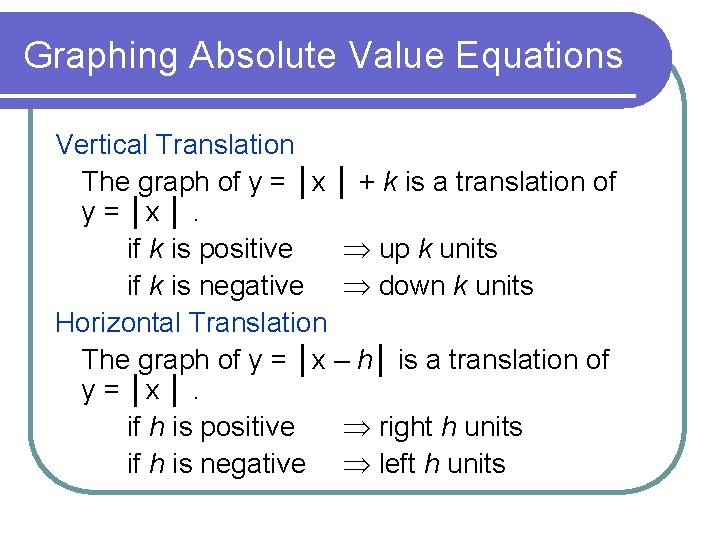 Graphing Absolute Value Equations

Vertical Translation

The graph of $y = |x| + k$ is a translation of $y = |x|$.

if $k$ is positive $\Rightarrow$ up $k$ units

if $k$ is negative $\Rightarrow$ down $k$ units

Horizontal Translation

The graph of $y = |x - h|$ is a translation of $y = |x|$.

if $h$ is positive $\Rightarrow$ right $h$ units

if $h$ is negative $\Rightarrow$ left $h$ units